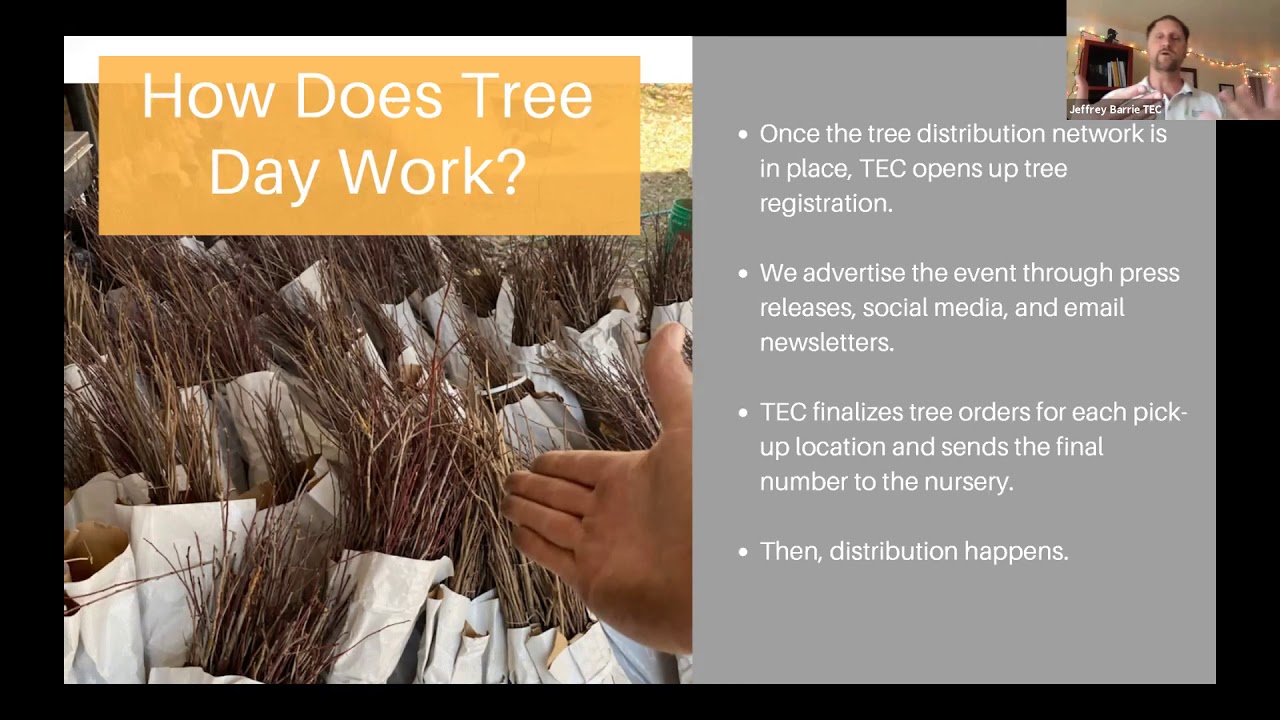 How Does Tree Day Work?

Jeffrey Barrie TEC

- Once the tree distribution network is in place, TEC opens up tree registration.
- We advertise the event through press releases, social media, and email newsletters.
- TEC finalizes tree orders for each pick-up location and sends the final number to the nursery.
- Then, distribution happens.